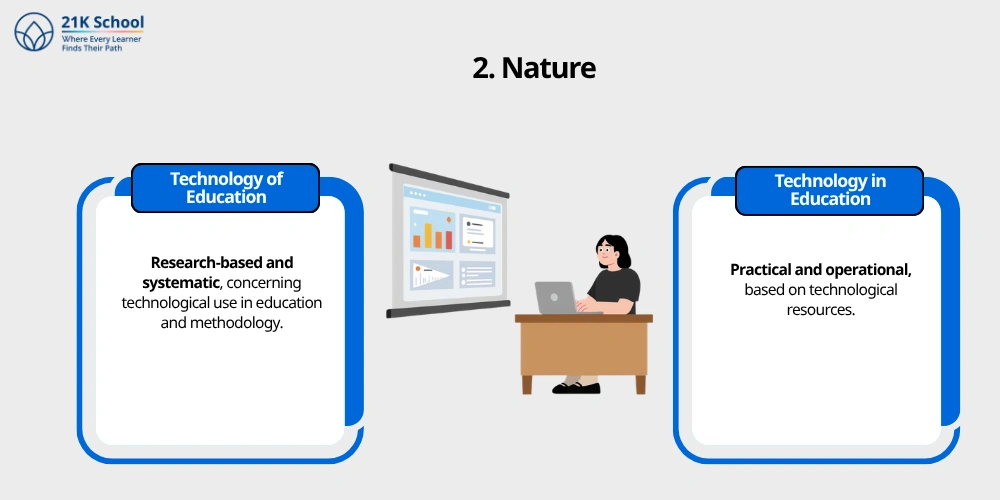 21K School
Where Every Learner Finds Their Path

2. Nature

Technology of Education

Research-based and systematic, concerning technological use in education and methodology.

Technology in Education

Practical and operational, based on technological resources.